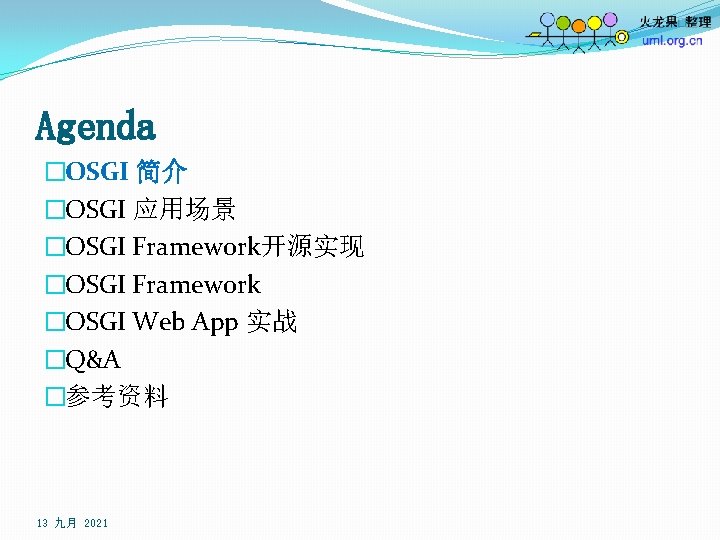 火龙果 整理
uml.org.cn

Agenda

□OSGI 简介
□OSGI 应用场景
□OSGI Framework开源实现
□OSGI Framework
□OSGI Web App 实战
□Q&A
□参考资料

13 九月 2021